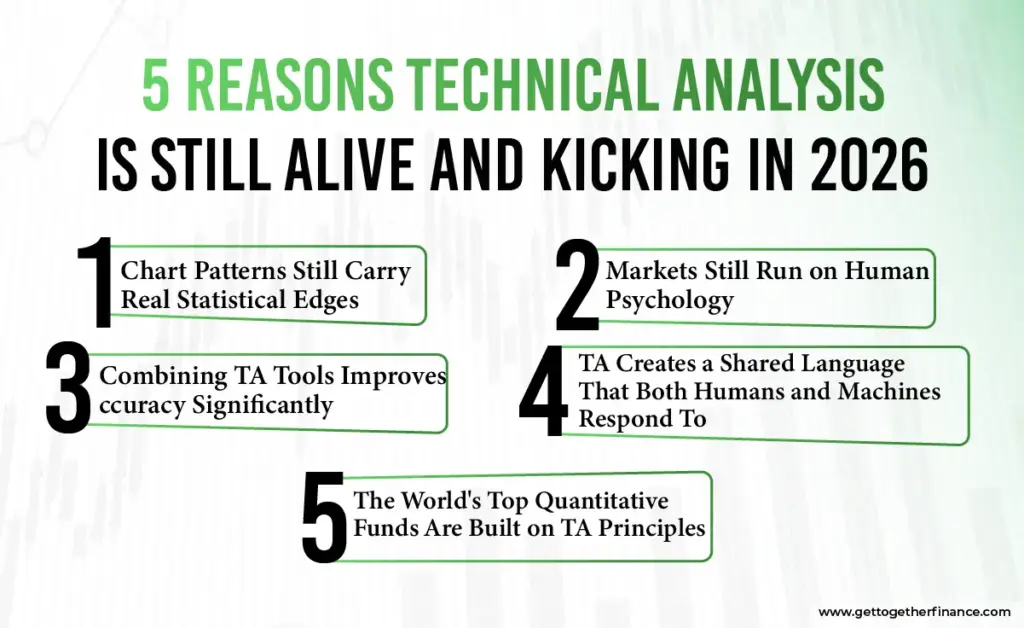 5 REASONS TECHNICAL ANALYSIS IS STILL ALIVE AND KICKING IN 2026

1 Chart Patterns Still Carry Real Statistical Edges

2 Markets Still Run on Human Psychology

3 Combining TA Tools Improves ccuracy Significantly

4 TA Creates a Shared Language That Both Humans and Machines Respond To

5 The World's Top Quantitative Funds Are Built on TA Principles

www.gettogetherfinance.com